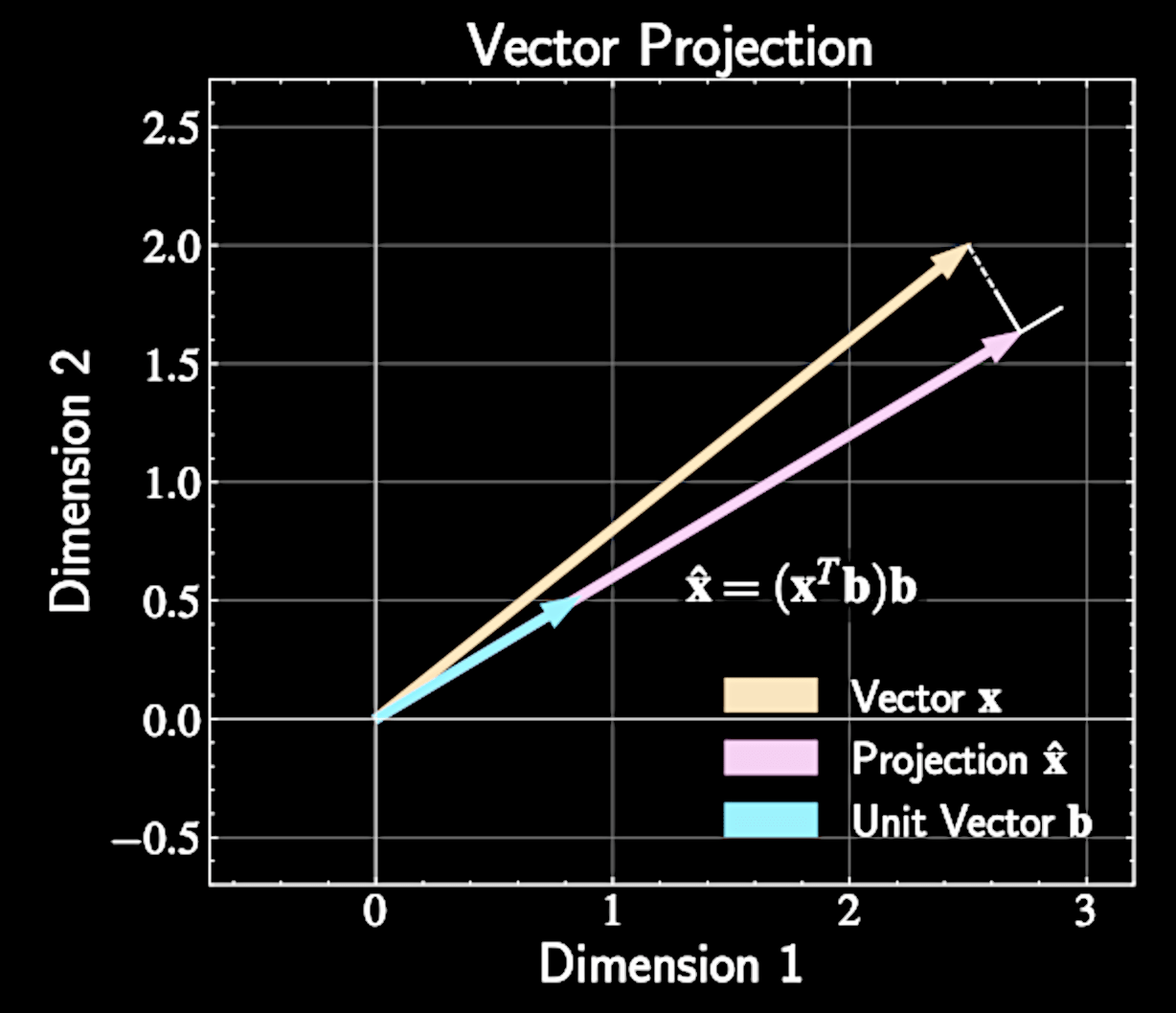 Vector Projection

Dimension 2

2.5
2.0
1.5
1.0
0.5
0.0
−0.5

$\hat{\mathbf{x}} = (\mathbf{x}^T\mathbf{b})\mathbf{b}$

Vector $\mathbf{x}$
Projection $\hat{\mathbf{x}}$
Unit Vector $\mathbf{b}$

0
1
2
3

Dimension 1